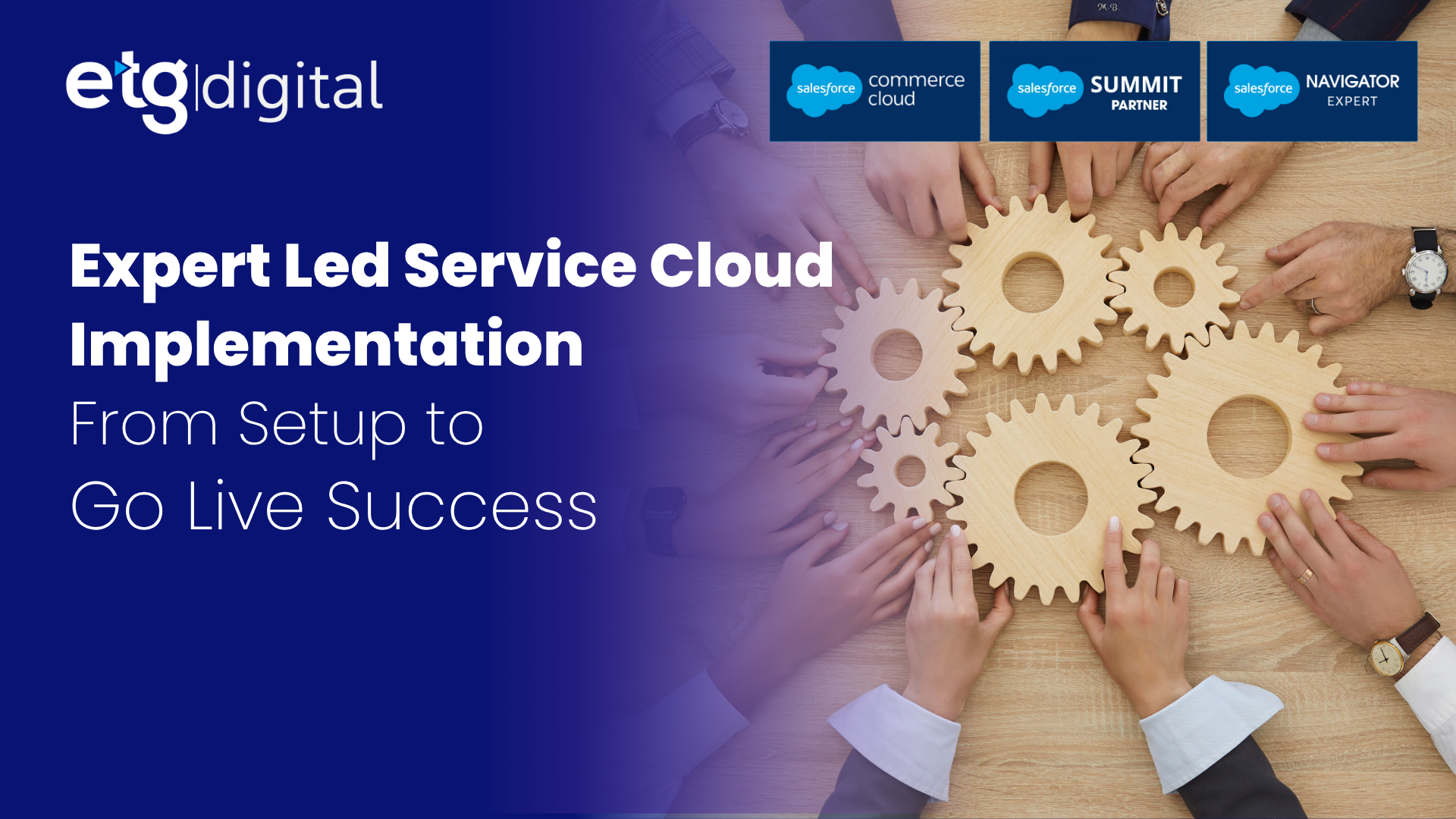 etg|digital

salesforce commerce cloud

salesforce SUMMIT PARTNER

salesforce NAVIGATOR EXPERT

Expert Led Service Cloud Implementation
From Setup to Go Live Success